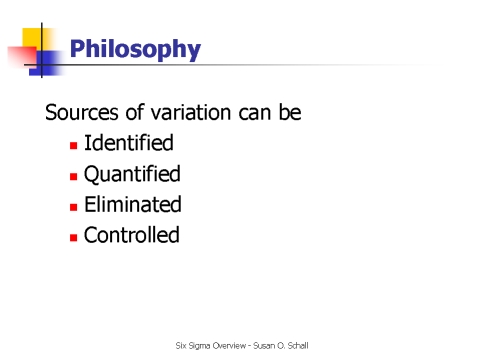 Philosophy

Sources of variation can be

- Identified
- Quantified
- Eliminated
- Controlled

Six Sigma Overview - Susan O. Schall